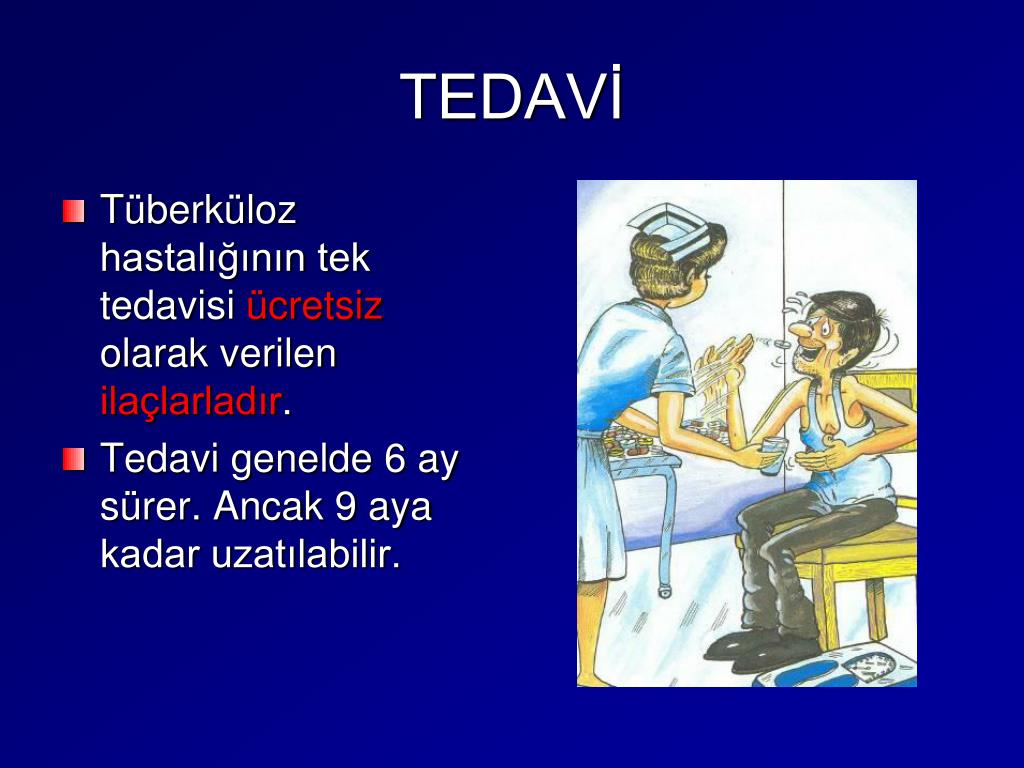 TEDAVİ

Tüberküloz hastalığının tek tedavisi ücretsiz olarak verilen ilaçlarladır.

Tedavi genelde 6 ay sürer. Ancak 9 aya kadar uzatılabilir.